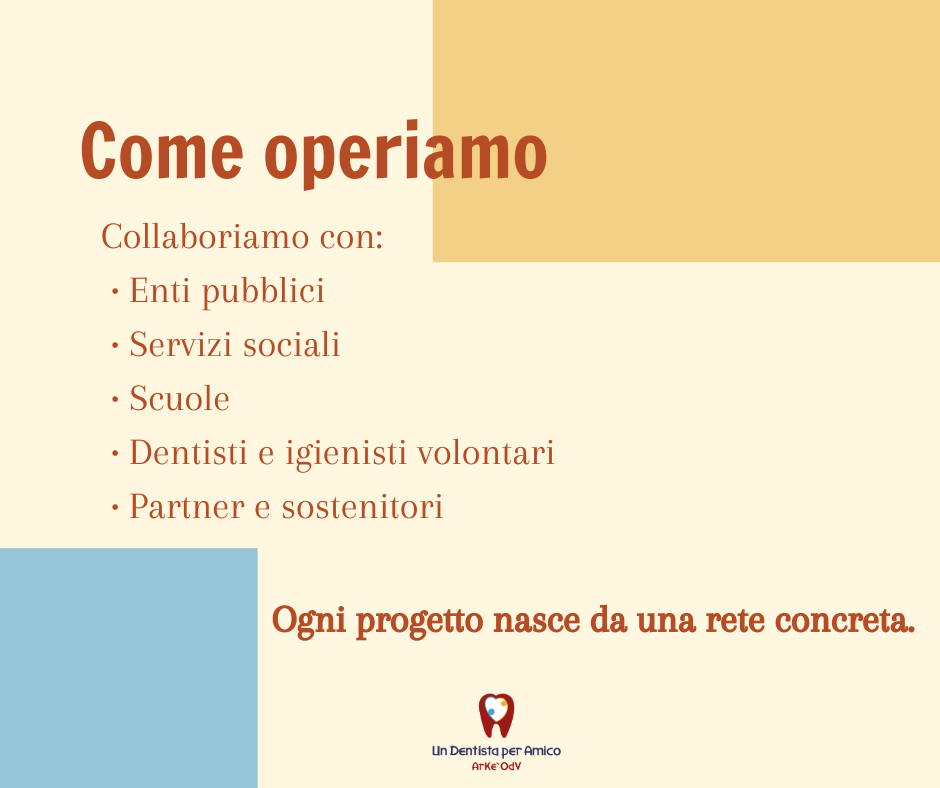 Come operiamo

Collaboriamo con:
• Enti pubblici
• Servizi sociali
• Scuole
• Dentisti e igienisti volontari
• Partner e sostenitori

Ogni progetto nasce da una rete concreta.

Un Dentista per Amico
ArKe' OdV